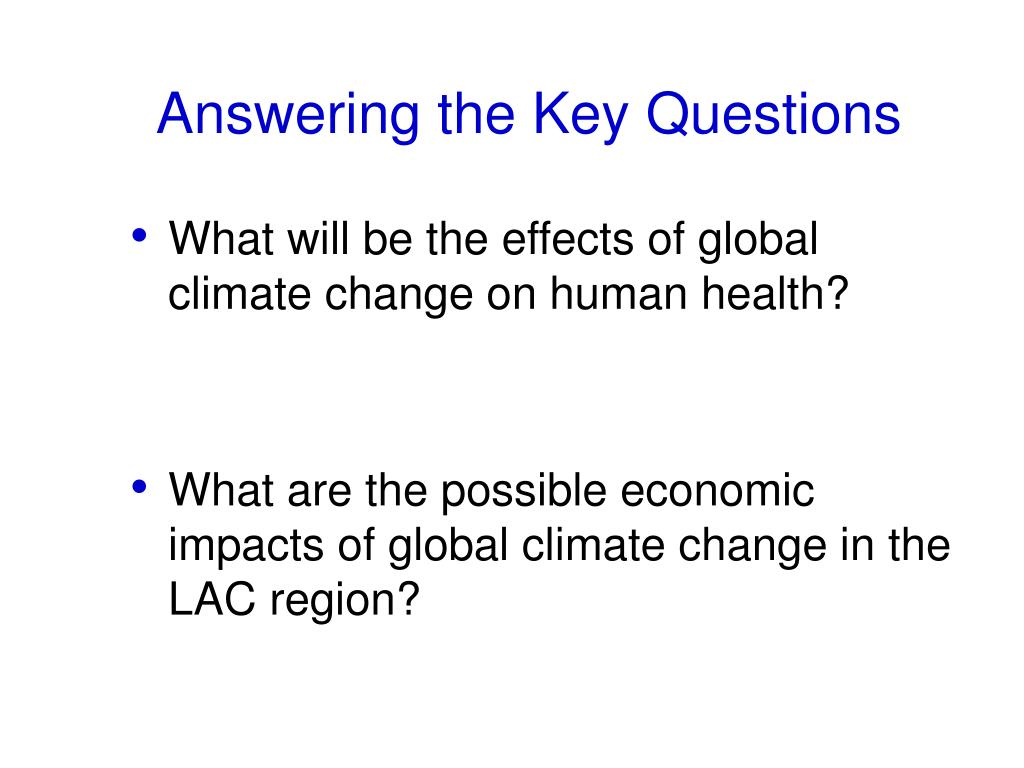 Answering the Key Questions

• What will be the effects of global climate change on human health?

• What are the possible economic impacts of global climate change in the LAC region?